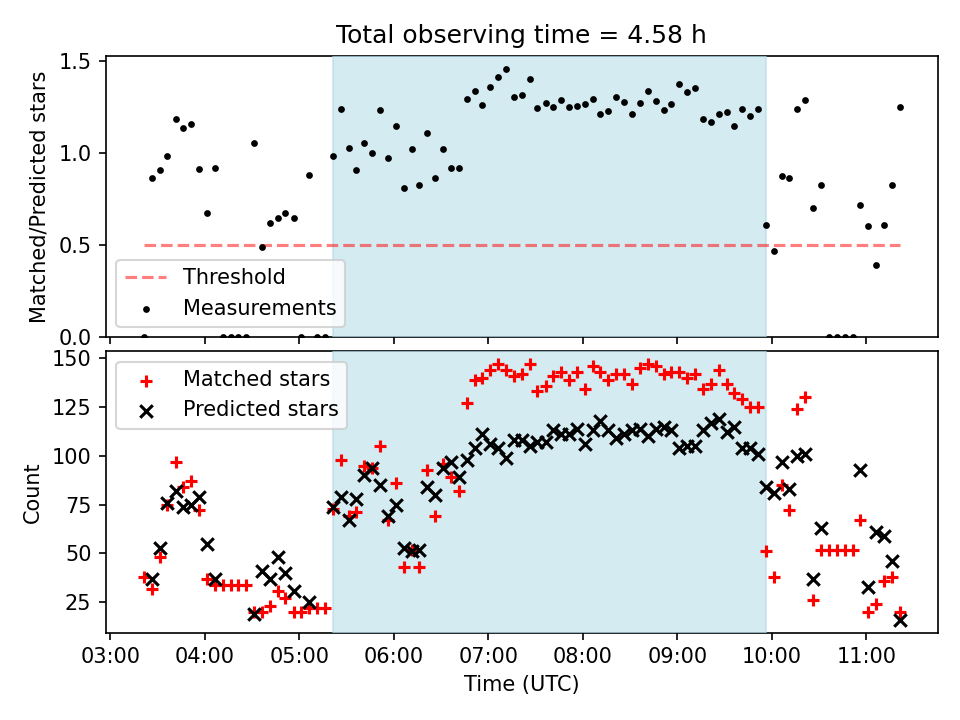 Total observing time = 4.58 h

Matched/Predicted stars

1.5
1.0
0.5
0.0

Threshold
Measurements

Count

150
125
100
75
50
25

Matched stars
Predicted stars

03:00 04:00 05:00 06:00 07:00 08:00 09:00 10:00 11:00

Time (UTC)